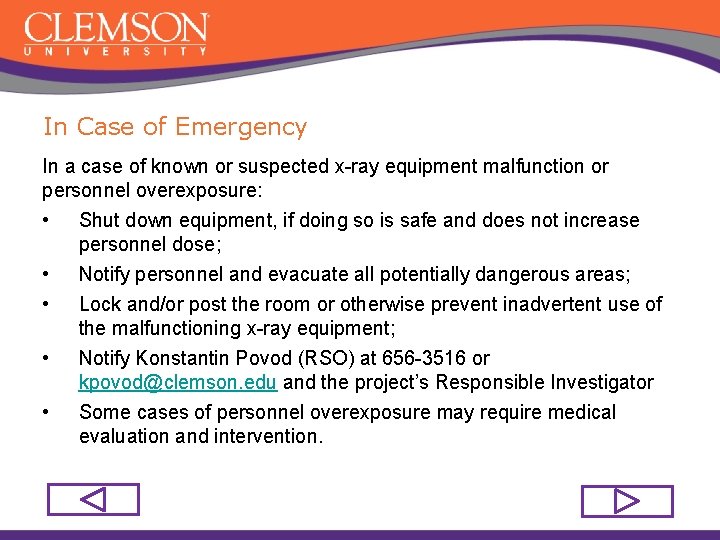 CLEMSON
UNIVERSITY

In Case of Emergency

In a case of known or suspected x-ray equipment malfunction or personnel overexposure:

• Shut down equipment, if doing so is safe and does not increase personnel dose;
• Notify personnel and evacuate all potentially dangerous areas;
• Lock and/or post the room or otherwise prevent inadvertent use of the malfunctioning x-ray equipment;
• Notify Konstantin Povod (RSO) at 656-3516 or kpovod@clemson.edu and the project's Responsible Investigator
• Some cases of personnel overexposure may require medical evaluation and intervention.